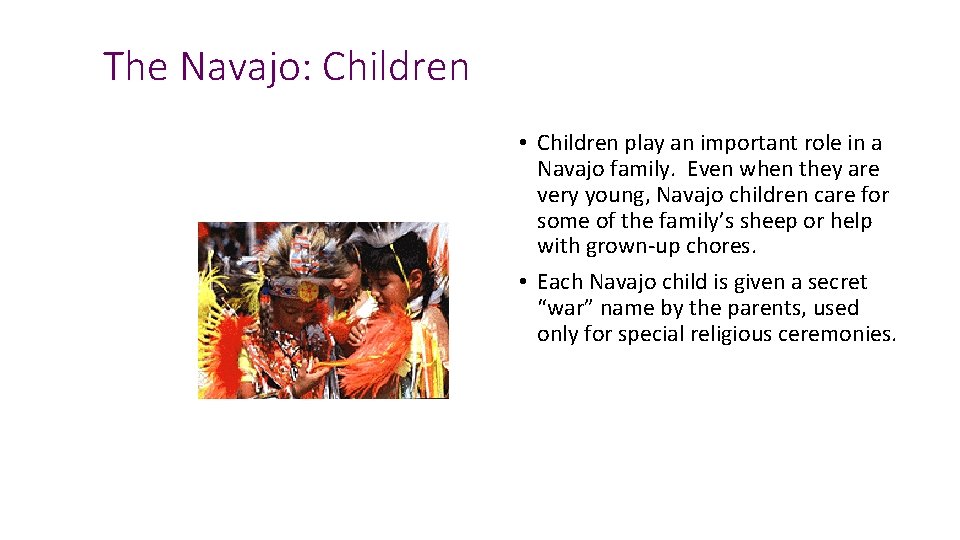 The Navajo: Children

• Children play an important role in a Navajo family. Even when they are very young, Navajo children care for some of the family's sheep or help with grown-up chores.

• Each Navajo child is given a secret "war" name by the parents, used only for special religious ceremonies.